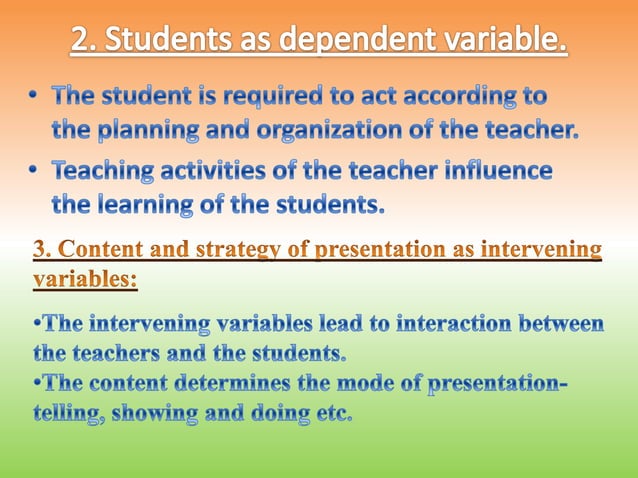 2. Students as dependent variable.

• The student is required to act according to the planning and organization of the teacher.

• Teaching activities of the teacher influence the learning of the students.

3. Content and strategy of presentation as intervening variables:

•The intervening variables lead to interaction between the teachers and the students.
•The content determines the mode of presentation-telling, showing and doing etc.